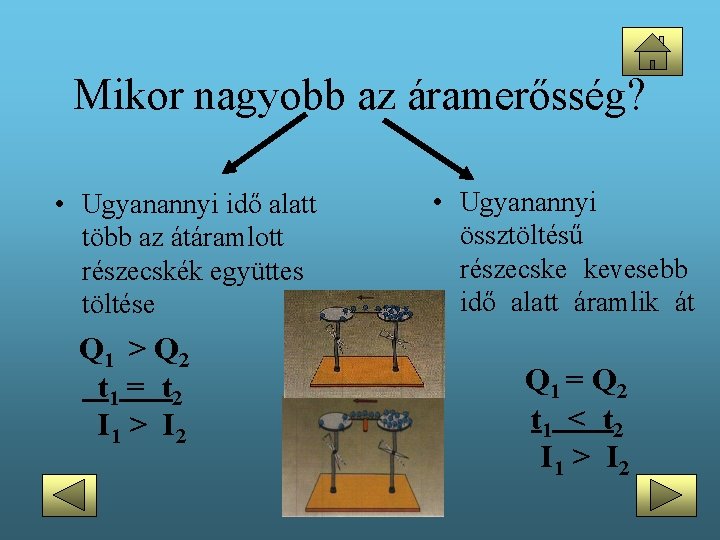 Mikor nagyobb az áramerősség?

• Ugyanannyi idő alatt több az átáramlott részecskék együttes töltése

$Q_1 > Q_2$
$t_1 = t_2$
$I_1 > I_2$

• Ugyanannyi össztöltésű részecske kevesebb idő alatt áramlik át

$Q_1 = Q_2$
$t_1 < t_2$
$I_1 > I_2$